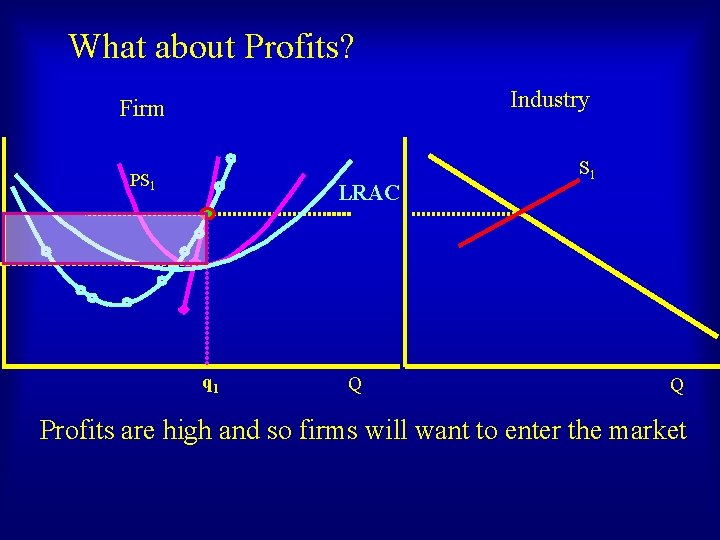 What about Profits?

Firm

Industry

$PS_1$

LRAC

$S_1$

$q_1$

Q

Q

Profits are high and so firms will want to enter the market